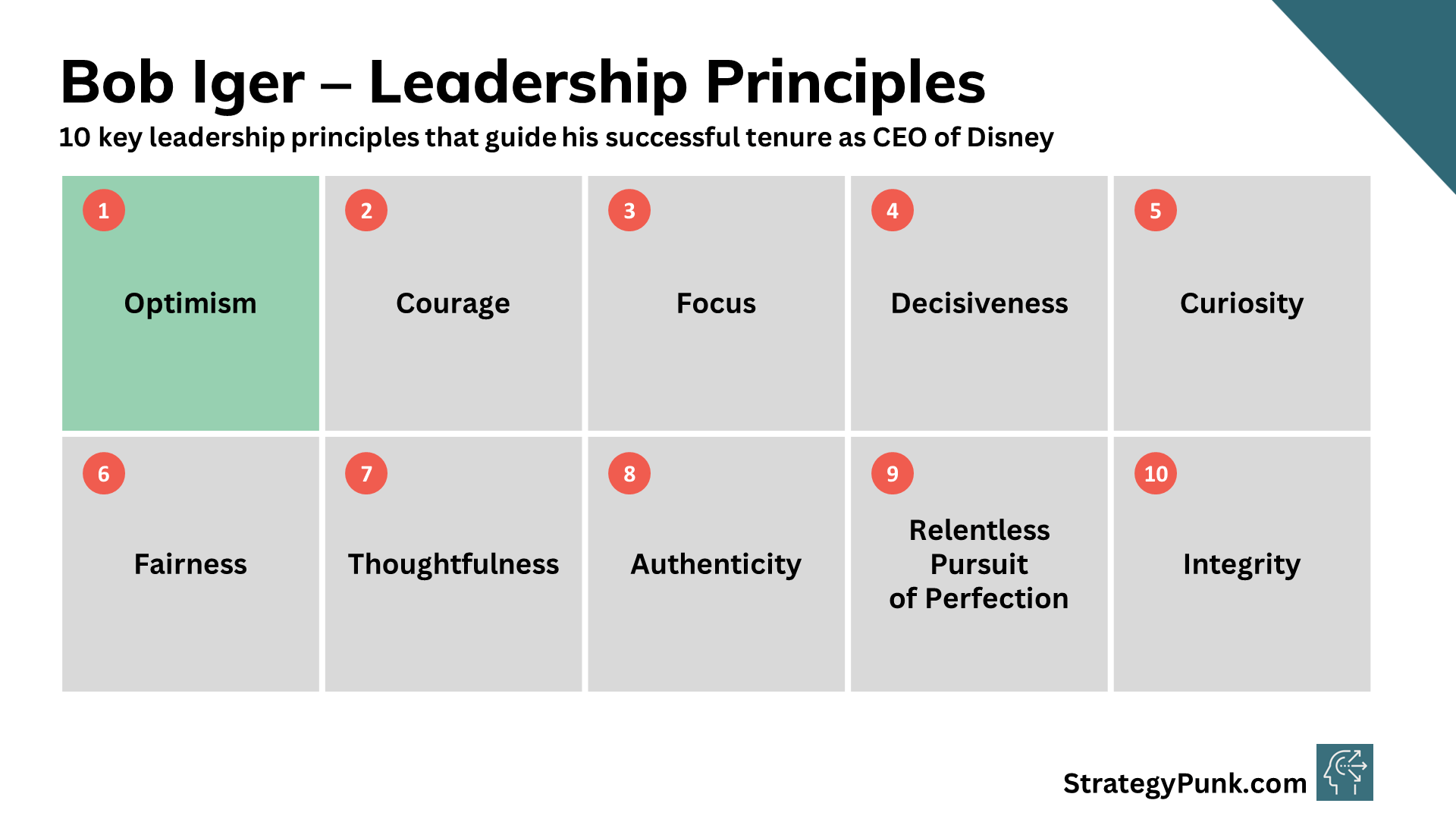 Bob Iger – Leadership Principles

10 key leadership principles that guide his successful tenure as CEO of Disney

1
Optimism

2
Courage

3
Focus

4
Decisiveness

5
Curiosity

6
Fairness

7
Thoughtfulness

8
Authenticity

9
Relentless Pursuit of Perfection

10
Integrity

StrategyPunk.com